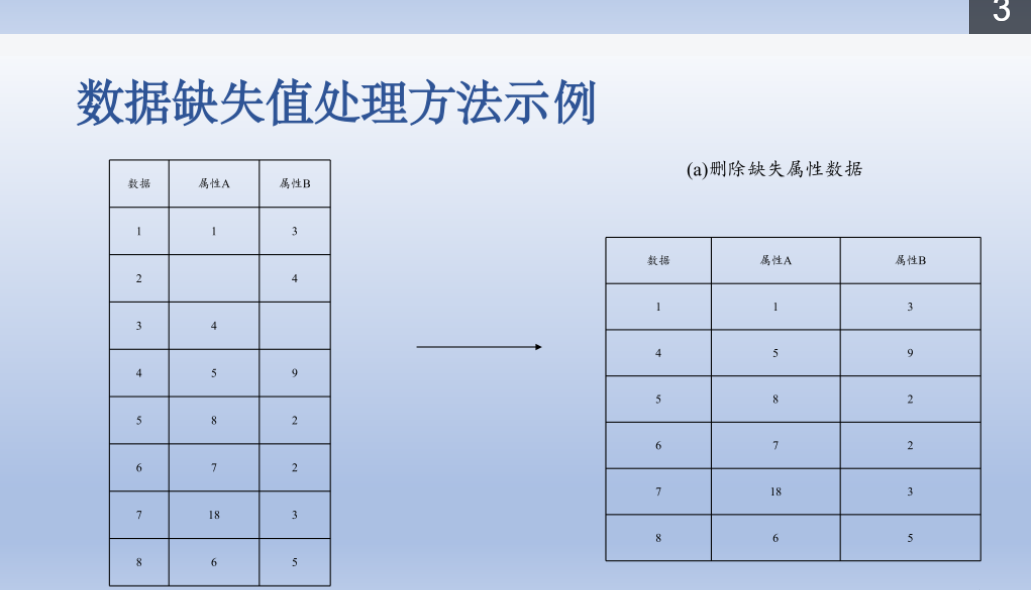 3

数据缺失值处理方法示例

| 数据 | 属性A | 属性B |
|---|---|---|
| 1 | 1 | 3 |
| 2 | | 4 |
| 3 | 4 | |
| 4 | 5 | 9 |
| 5 | 8 | 2 |
| 6 | 7 | 2 |
| 7 | 18 | 3 |
| 8 | 6 | 5 |

(a)删除缺失属性数据

| 数据 | 属性A | 属性B |
|---|---|---|
| 1 | 1 | 3 |
| 4 | 5 | 9 |
| 5 | 8 | 2 |
| 6 | 7 | 2 |
| 7 | 18 | 3 |
| 8 | 6 | 5 |